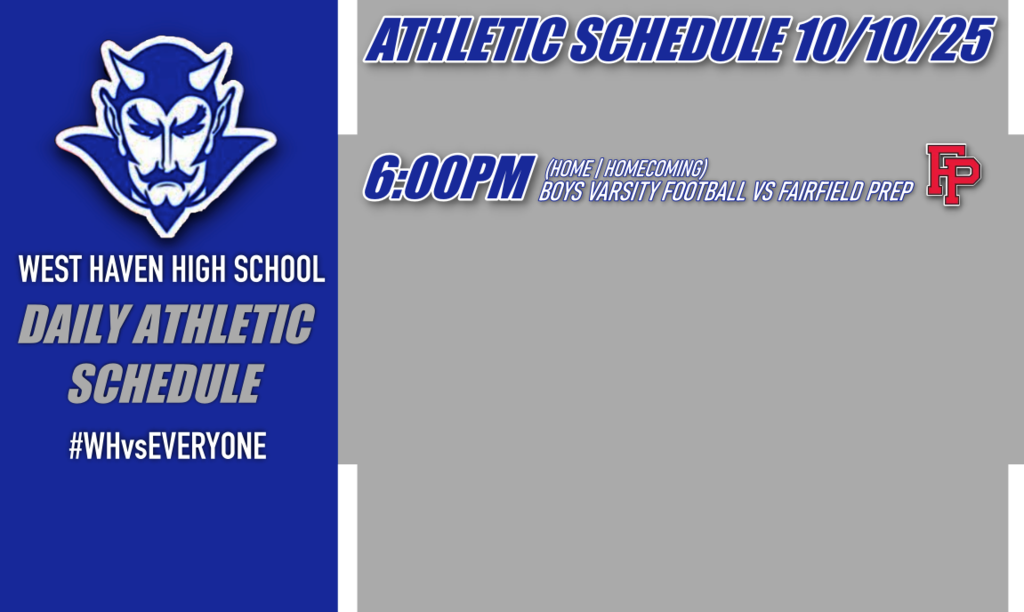 WEST HAVEN HIGH SCHOOL
DAILY ATHLETIC SCHEDULE
#WHvsEVERYONE

ATHLETIC SCHEDULE 10/10/25

6:00PM (HOME | HOMECOMING)
BOYS VARSITY FOOTBALL VS FAIRFIELD PREP

FP